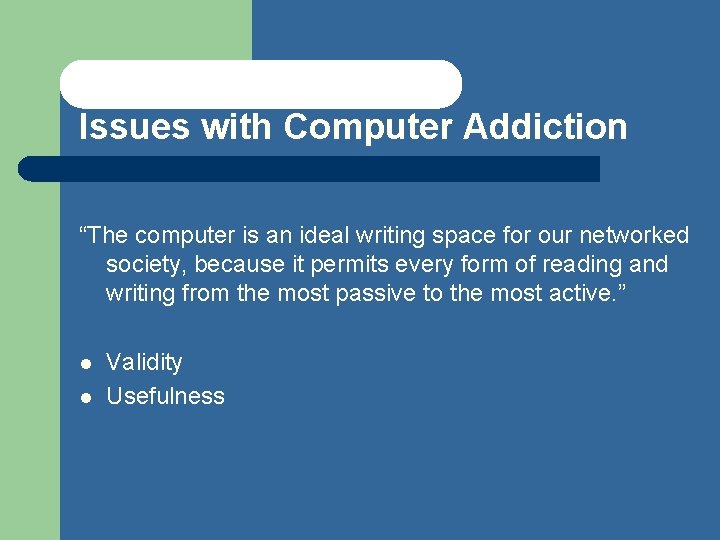 Issues with Computer Addiction

“The computer is an ideal writing space for our networked society, because it permits every form of reading and writing from the most passive to the most active.”

- Validity
- Usefulness